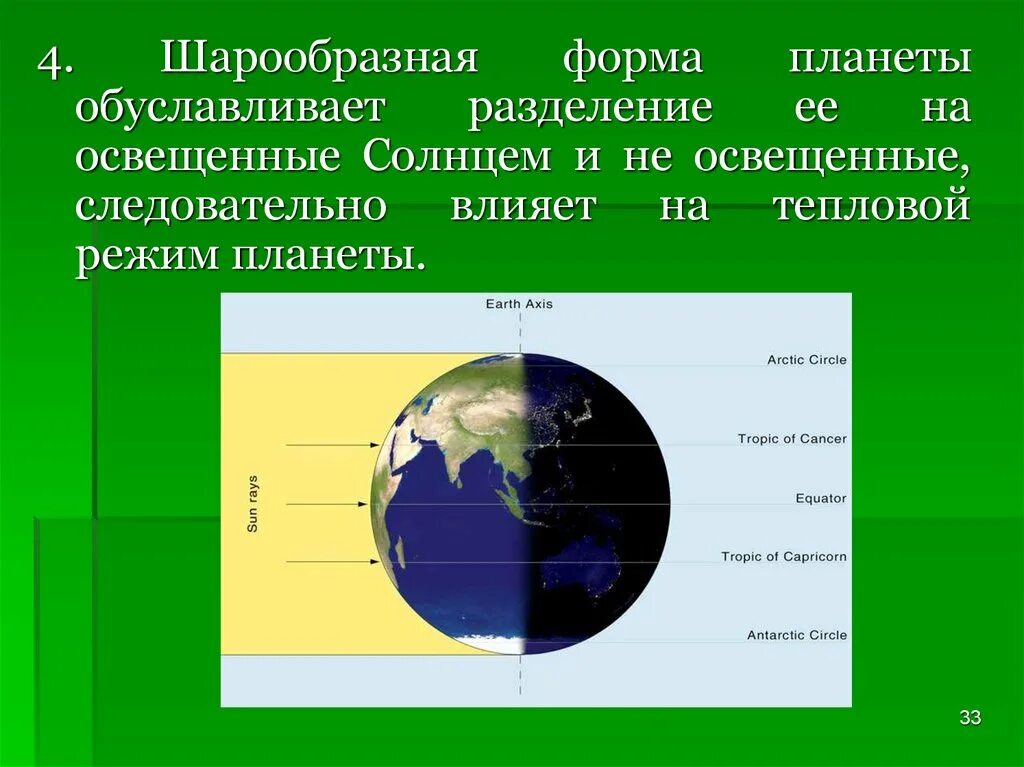 4. Шарообразная форма планеты обуславливает разделение ее на освещенные Солнцем и не освещенные, следовательно влияет на тепловой режим планеты.

Earth Axis

Sun rays

Arctic Circle

Tropic of Cancer

Equator

Tropic of Capricorn

Antarctic Circle

33